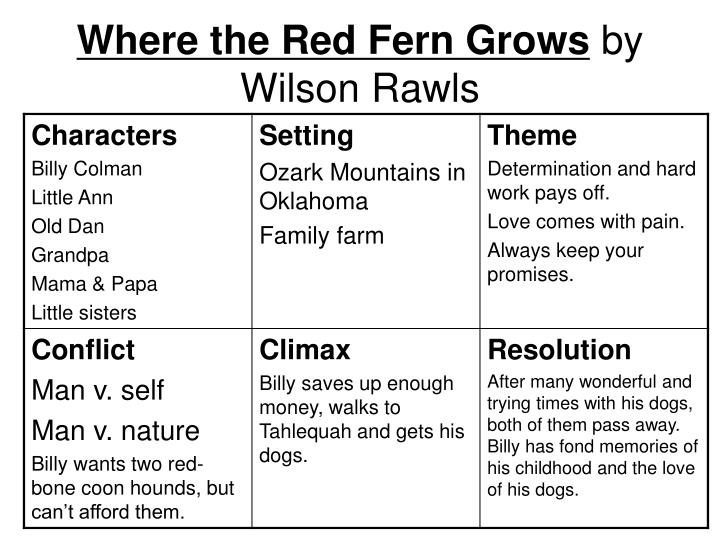 Where the Red Fern Grows by Wilson Rawls

| Characters<br>Billy Colman<br>Little Ann<br>Old Dan<br>Grandpa<br>Mama & Papa<br>Little sisters | Setting<br>Ozark Mountains in Oklahoma<br>Family farm | Theme<br>Determination and hard work pays off.<br>Love comes with pain.<br>Always keep your promises. |
|---|---|---|
| Conflict<br>Man v. self<br>Man v. nature<br>Billy wants two red-bone coon hounds, but can't afford them. | Climax<br>Billy saves up enough money, walks to Tahlequah and gets his dogs. | Resolution<br>After many wonderful and trying times with his dogs, both of them pass away. Billy has fond memories of his childhood and the love of his dogs. |